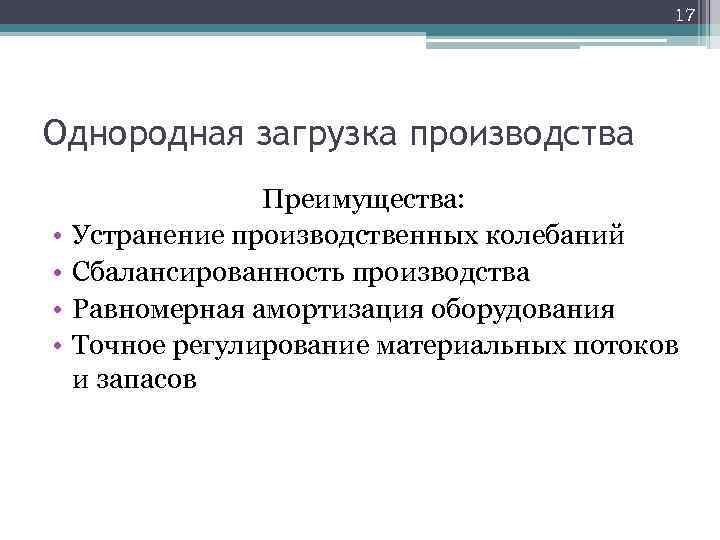 17

Однородная загрузка производства

Преимущества:

• Устранение производственных колебаний
• Сбалансированность производства
• Равномерная амортизация оборудования
• Точное регулирование материальных потоков и запасов